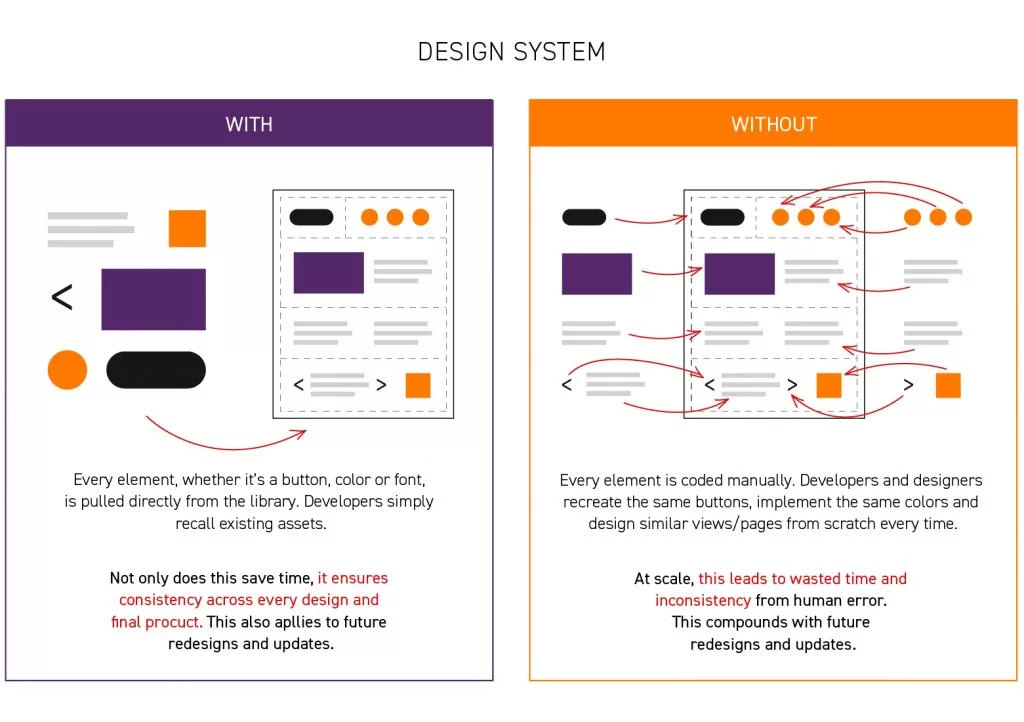 DESIGN SYSTEM

WITH

<

<

>

Every element, whether it's a button, color or font, is pulled directly from the library. Developers simply recall existing assets.

Not only does this save time, it ensures consistency across every design and final procuct. This also apllies to future redesigns and updates.

WITHOUT

<

<

>

>

Every element is coded manually. Developers and designers recreate the same buttons, implement the same colors and design similar views/pages from scratch every time.

At scale, this leads to wasted time and inconsistency from human error. This compounds with future redesigns and updates.